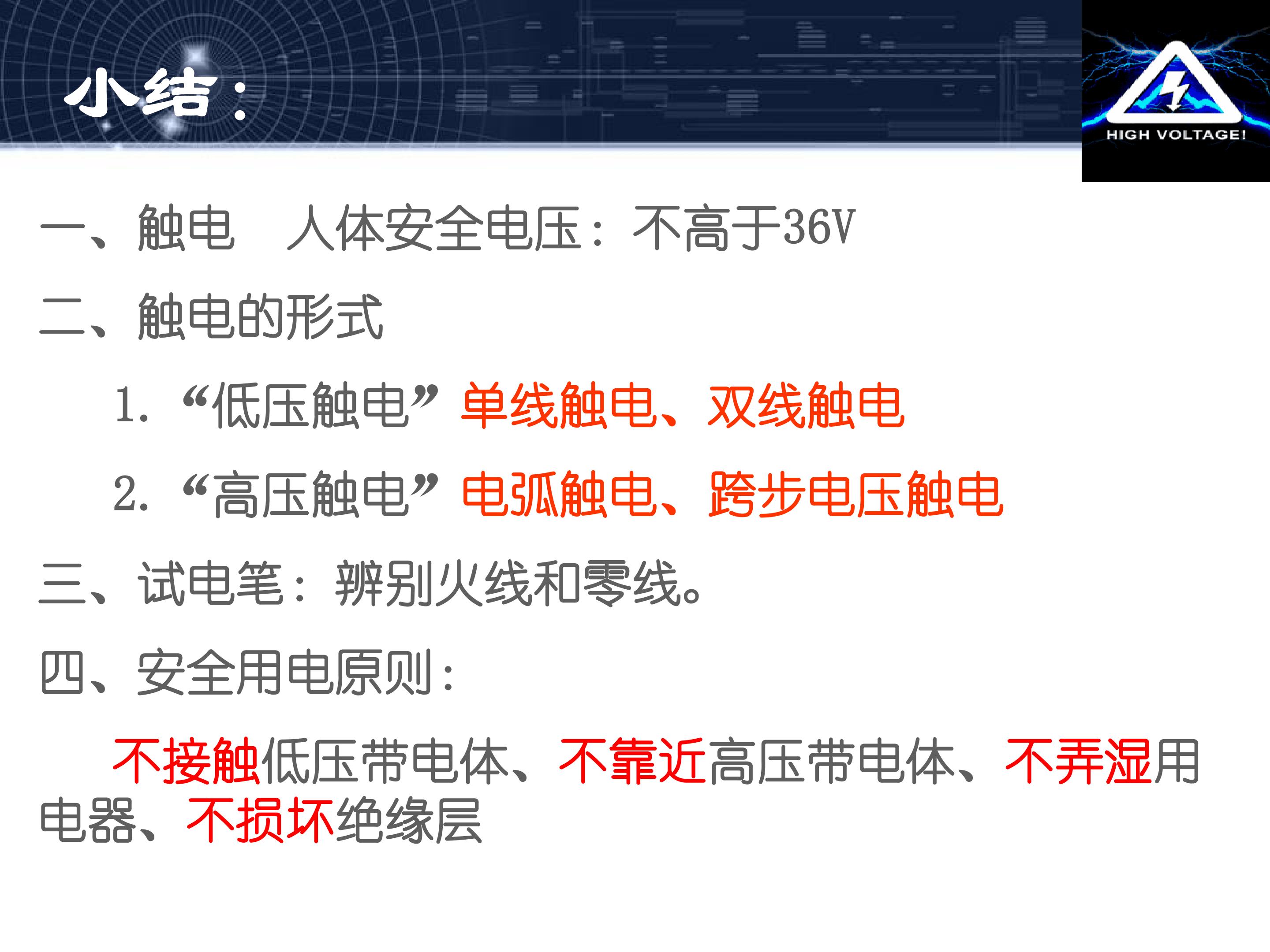 小结：

HIGH VOLTAGE!

一、触电　人体安全电压：不高于36V

二、触电的形式

1. “低压触电” 单线触电、双线触电

2. “高压触电” 电弧触电、跨步电压触电

三、试电笔：辨别火线和零线。

四、安全用电原则：

不接触低压带电体、不靠近高压带电体、不弄湿用电器、不损坏绝缘层